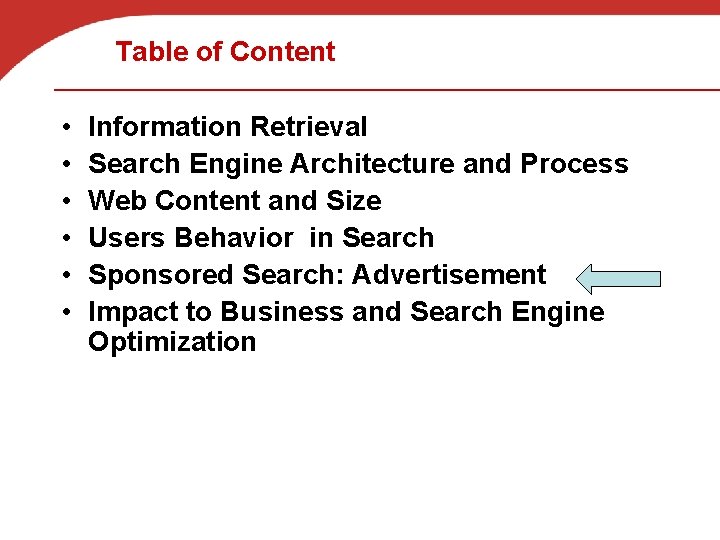 Table of Content

• Information Retrieval
• Search Engine Architecture and Process
• Web Content and Size
• Users Behavior in Search
• Sponsored Search: Advertisement
• Impact to Business and Search Engine Optimization